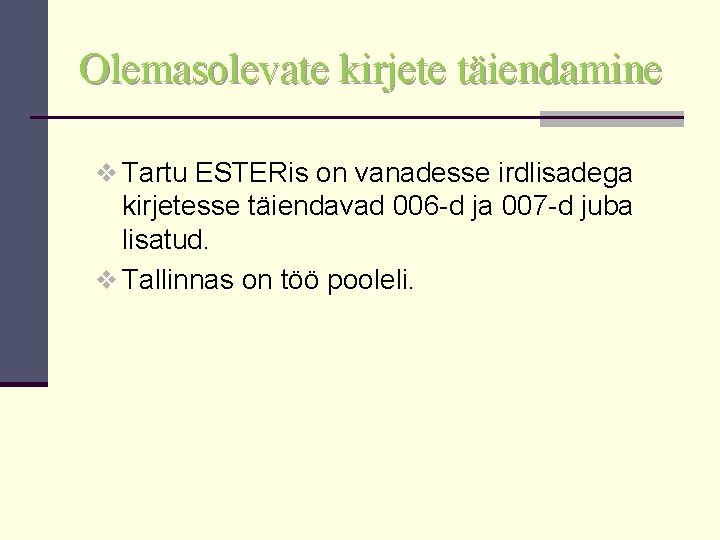 Olemasolevate kirjete täiendamine

❖ Tartu ESTERis on vanadesse irdlisadega kirjetesse täiendavad 006-d ja 007-d juba lisatud.

❖ Tallinnas on töö pooleli.